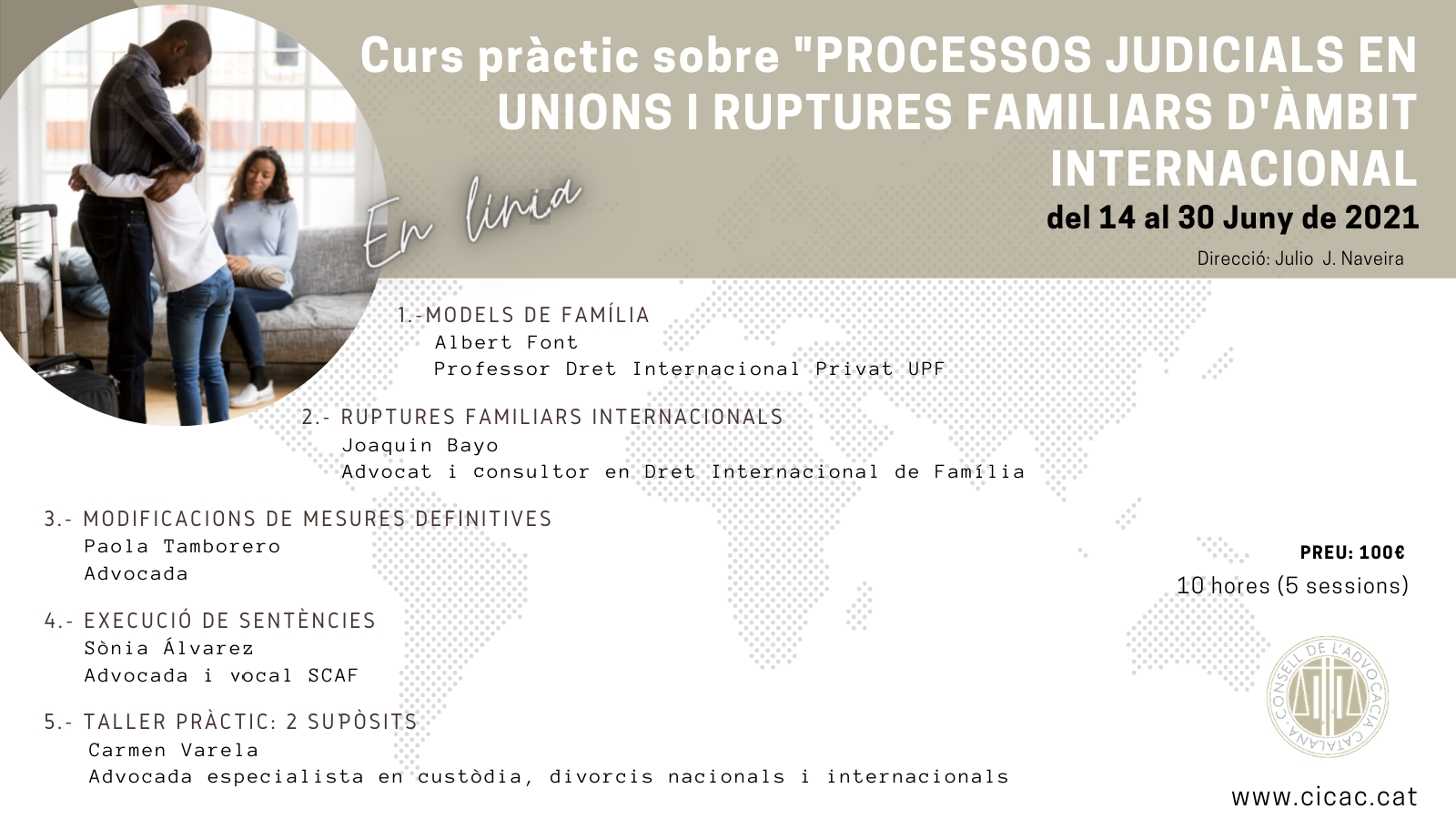 Curs pràctic sobre "PROCESSOS JUDICIALS EN UNIONS I RUPTURES FAMILIARS D'ÀMBIT INTERNACIONAL

En línia

del 14 al 30 Juny de 2021

Direcció: Julio J. Naveira

1.-MODELS DE FAMÍLIA
Albert Font
Professor Dret Internacional Privat UPF

2.- RUPTURES FAMILIARS INTERNACIONALS
Joaquin Bayo
Advocat i consultor en Dret Internacional de Família

3.- MODIFICACIONS DE MESURES DEFINITIVES
Paola Tamborero
Advocada

4.- EXECUCIÓ DE SENTÈNCIES
Sònia Álvarez
Advocada i vocal SCAF

5.- TALLER PRÀCTIC: 2 SUPÒSITS
Carmen Varela
Advocada especialista en custòdia, divorcis nacionals i internacionals

PREU: 100€
10 hores (5 sessions)

CONSELL DE L'ADVOCACIA CATALANA

www.cicac.cat